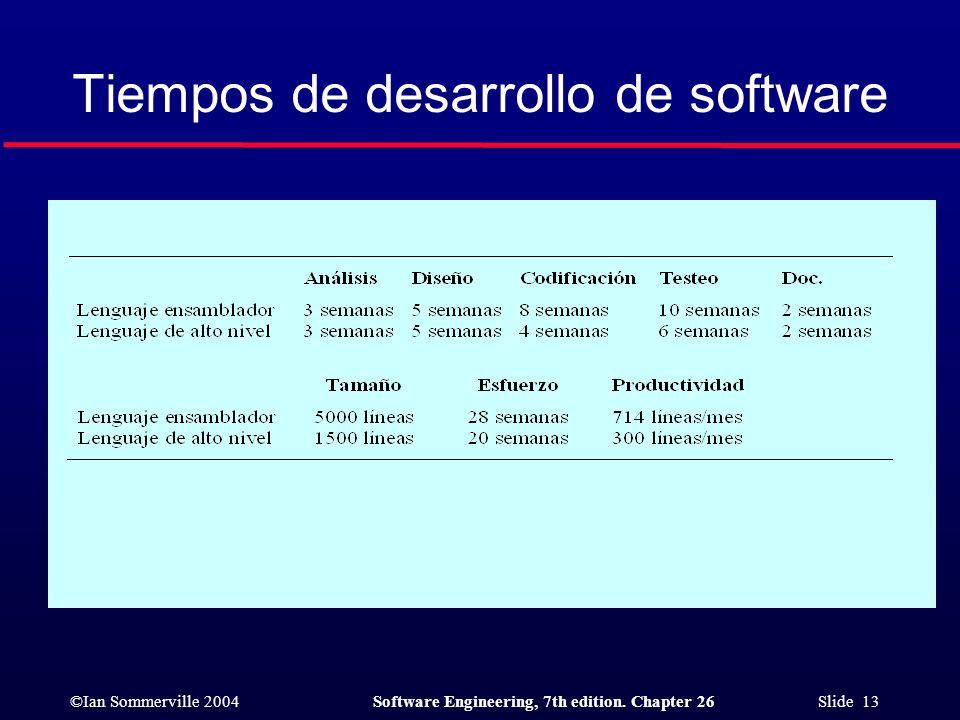 Tiempos de desarrollo de software

| | Análisis | Diseño | Codificación | Testeo | Doc. |
|---|---|---|---|---|---|
| Lenguaje ensamblador | 3 semanas | 5 semanas | 8 semanas | 10 semanas | 2 semanas |
| Lenguaje de alto nivel | 3 semanas | 5 semanas | 4 semanas | 6 semanas | 2 semanas |

| | Tamaño | Esfuerzo | Productividad |
|---|---|---|---|
| Lenguaje ensamblador | 5000 líneas | 28 semanas | 714 líneas/mes |
| Lenguaje de alto nivel | 1500 líneas | 20 semanas | 300 líneas/mes |

©Ian Sommerville 2004 Software Engineering, 7th edition. Chapter 26 Slide 13